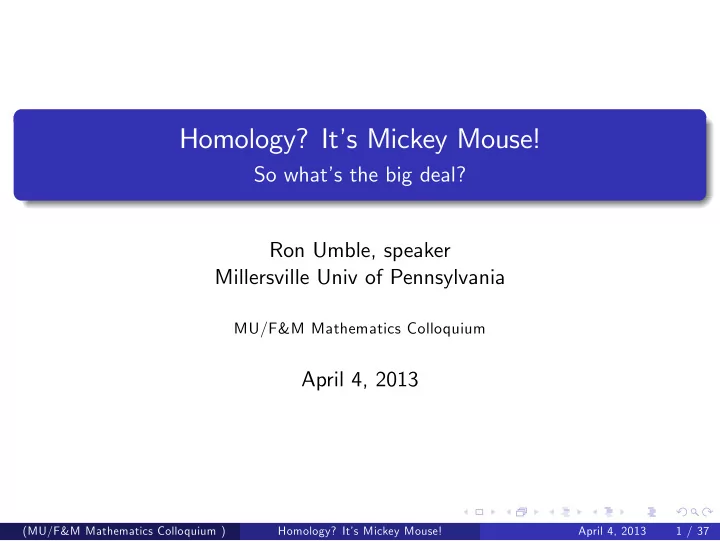 Homology? It's Mickey Mouse!
So what's the big deal?

Ron Umble, speaker
Millersville Univ of Pennsylvania

MU/F&M Mathematics Colloquium

April 4, 2013

(MU/F&M Mathematics Colloquium ) Homology? It's Mickey Mouse! April 4, 2013 1 / 37